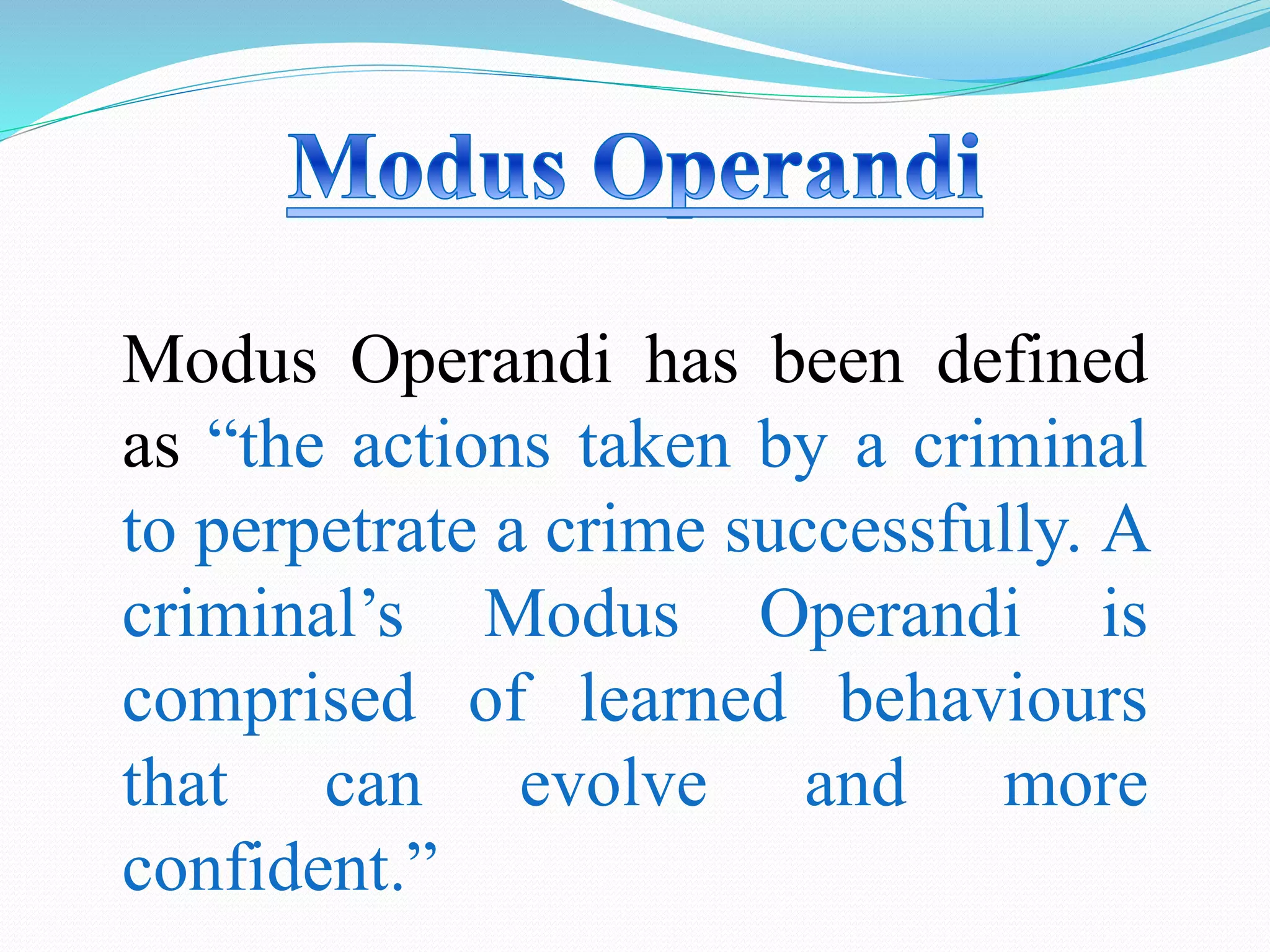 Modus Operandi

Modus Operandi has been defined as “the actions taken by a criminal to perpetrate a crime successfully. A criminal’s Modus Operandi is comprised of learned behaviours that can evolve and more confident.”